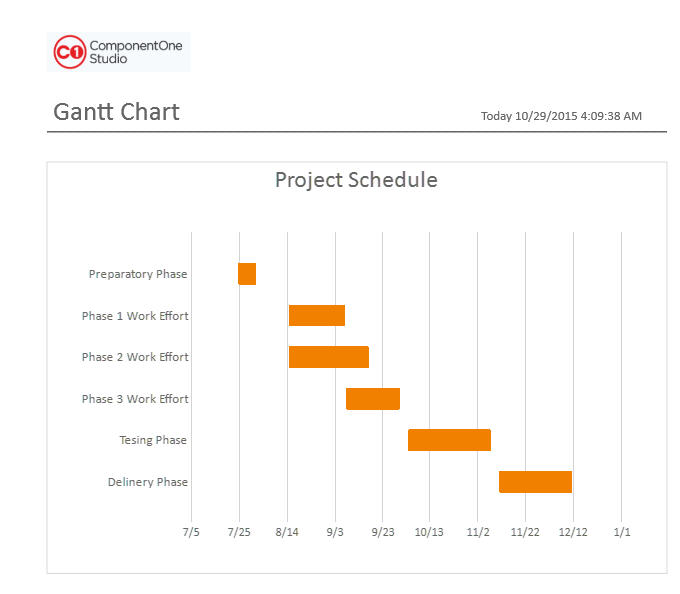 C1 ComponentOne Studio

Gantt Chart

Today 10/29/2015 4:09:38 AM

Project Schedule

Preparatory Phase
Phase 1 Work Effort
Phase 2 Work Effort
Phase 3 Work Effort
Tesing Phase
Delinery Phase

7/5 7/25 8/14 9/3 9/23 10/13 11/2 11/22 12/12 1/1